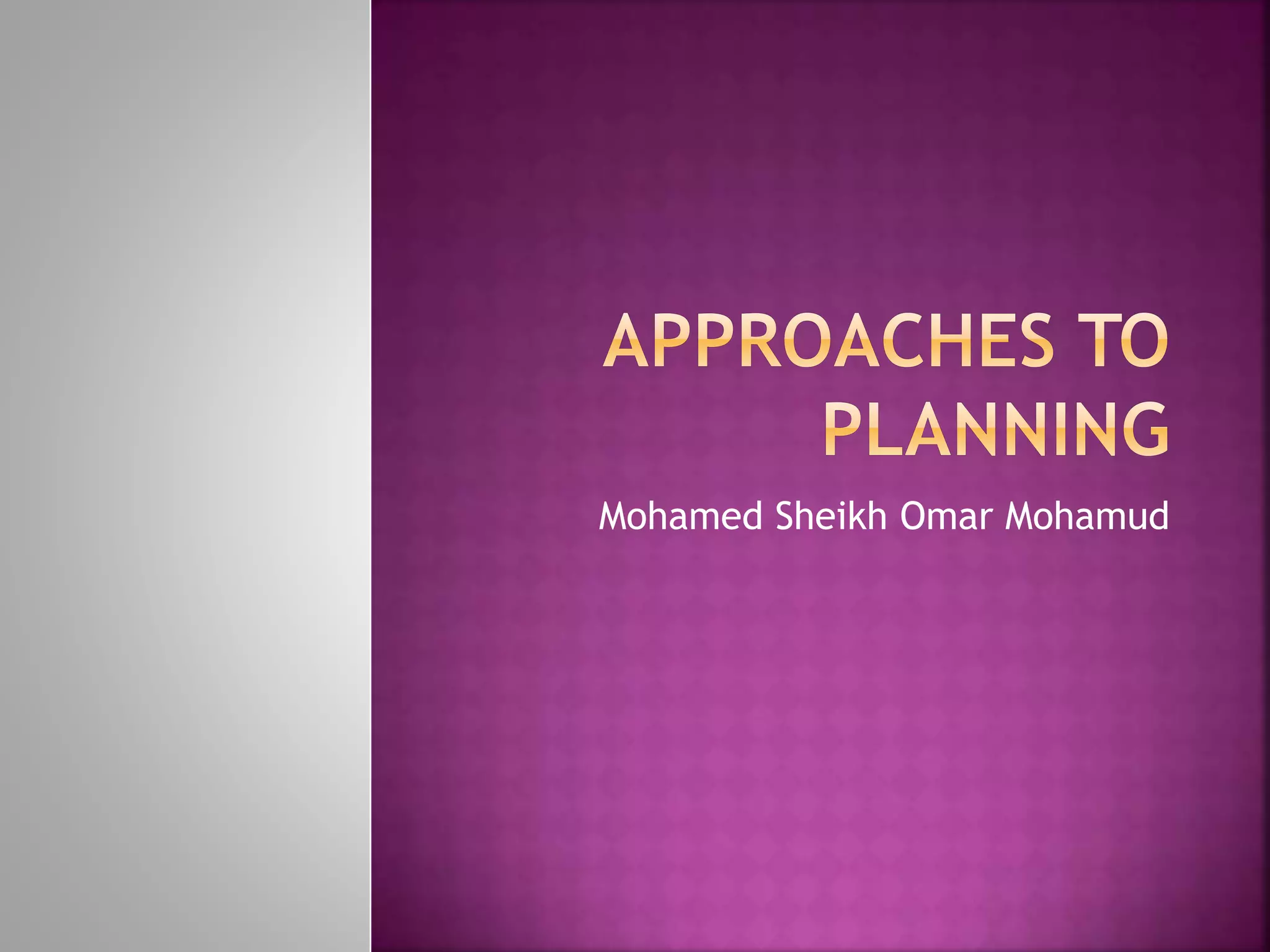 APPROACHES TO PLANNING

Mohamed Sheikh Omar Mohamud